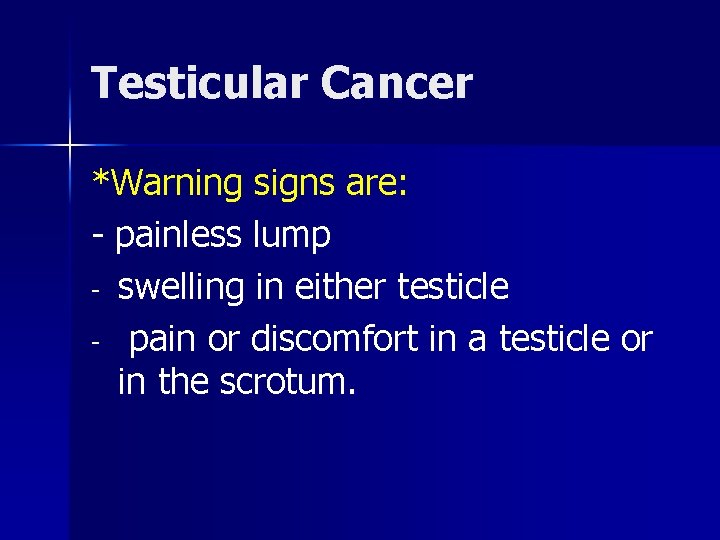 Testicular Cancer

*Warning signs are:

- painless lump
- swelling in either testicle
- pain or discomfort in a testicle or in the scrotum.